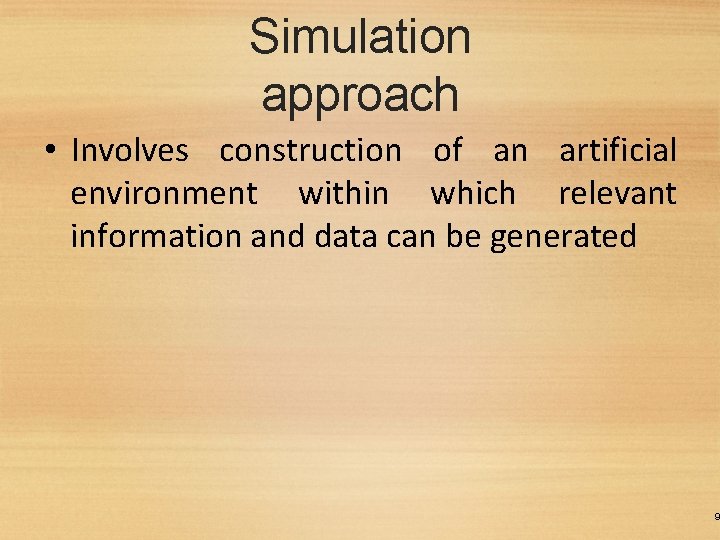 Simulation approach

• Involves construction of an artificial environment within which relevant information and data can be generated

9